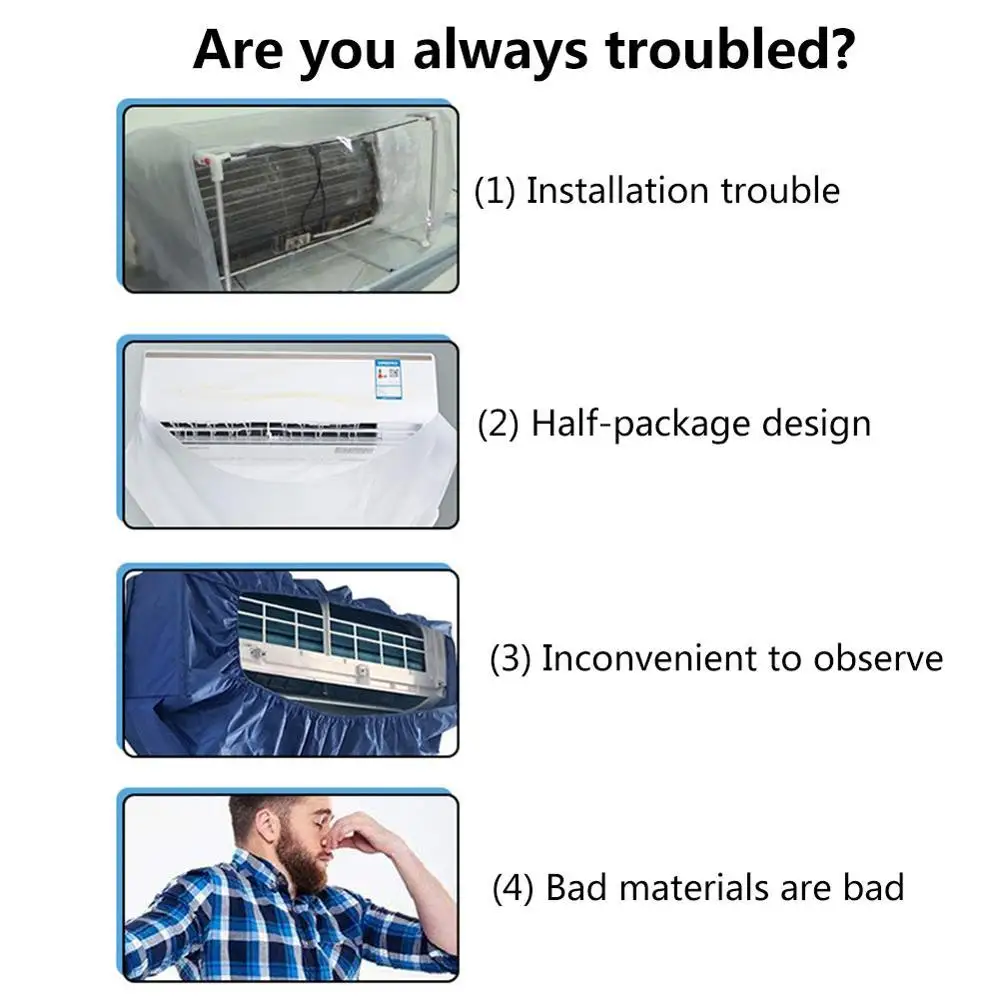 Are you always troubled?

(1) Installation trouble

(2) Half-package design

(3) Inconvenient to observe

(4) Bad materials are bad